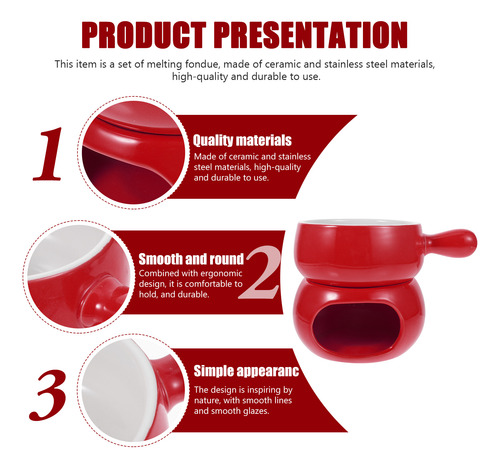 PRODUCT PRESENTATION

This item is a set of melting fondue, made of ceramic and stainless steel materials, high-quality and durable to use.

1

Quality materials
Made of ceramic and stainless steel materials, high-quality and durable to use.

Smooth and round
Combined with ergonomic design, it is comfortable to hold, and durable.

2

3

Simple appearanc
The design is inspiring by nature, with smooth lines and smooth glazes.